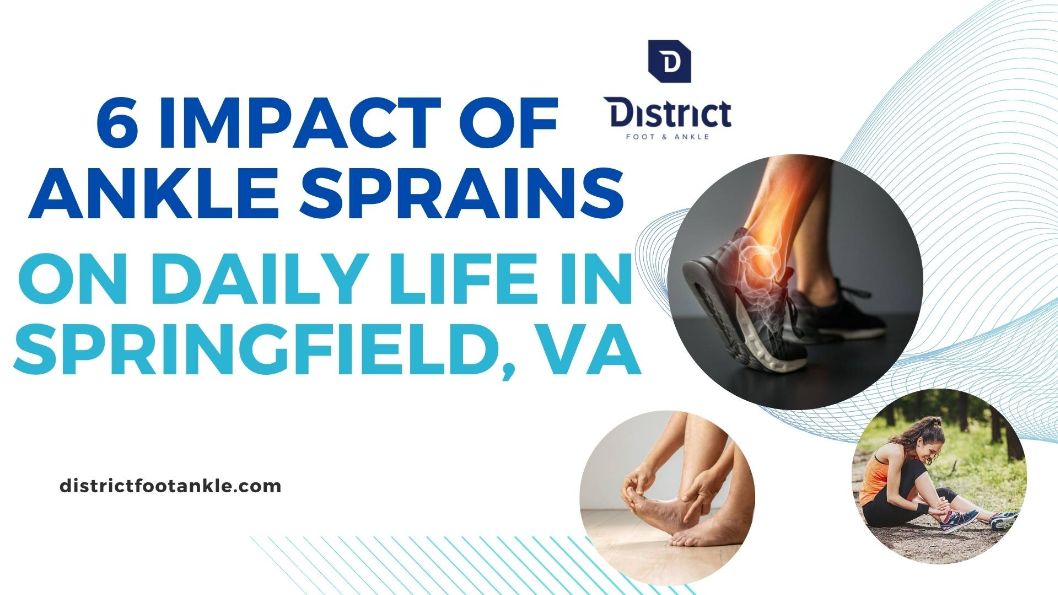 D
District
FOOT & ANKLE

6 IMPACT OF ANKLE SPRAINS ON DAILY LIFE IN SPRINGFIELD, VA

districtfootankle.com